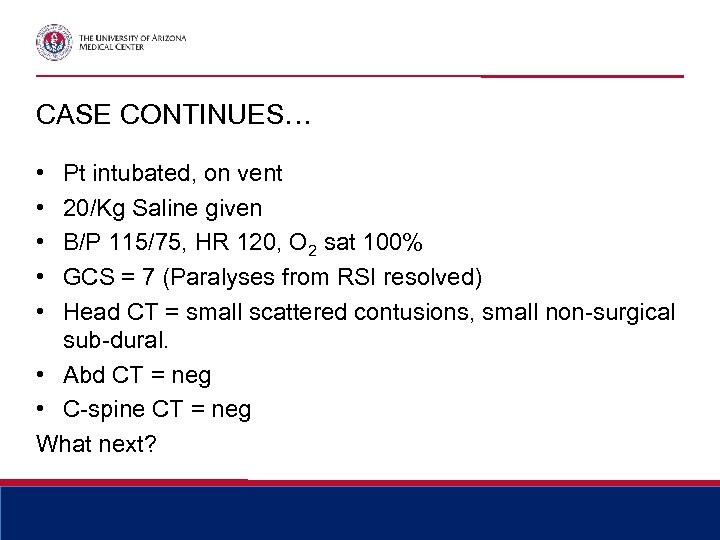 THE UNIVERSITY OF ARIZONA
MEDICAL CENTER

CASE CONTINUES…

• Pt intubated, on vent
• 20/Kg Saline given
• B/P 115/75, HR 120, $O_2$ sat 100%
• GCS = 7 (Paralyses from RSI resolved)
• Head CT = small scattered contusions, small non-surgical sub-dural.
• Abd CT = neg
• C-spine CT = neg

What next?